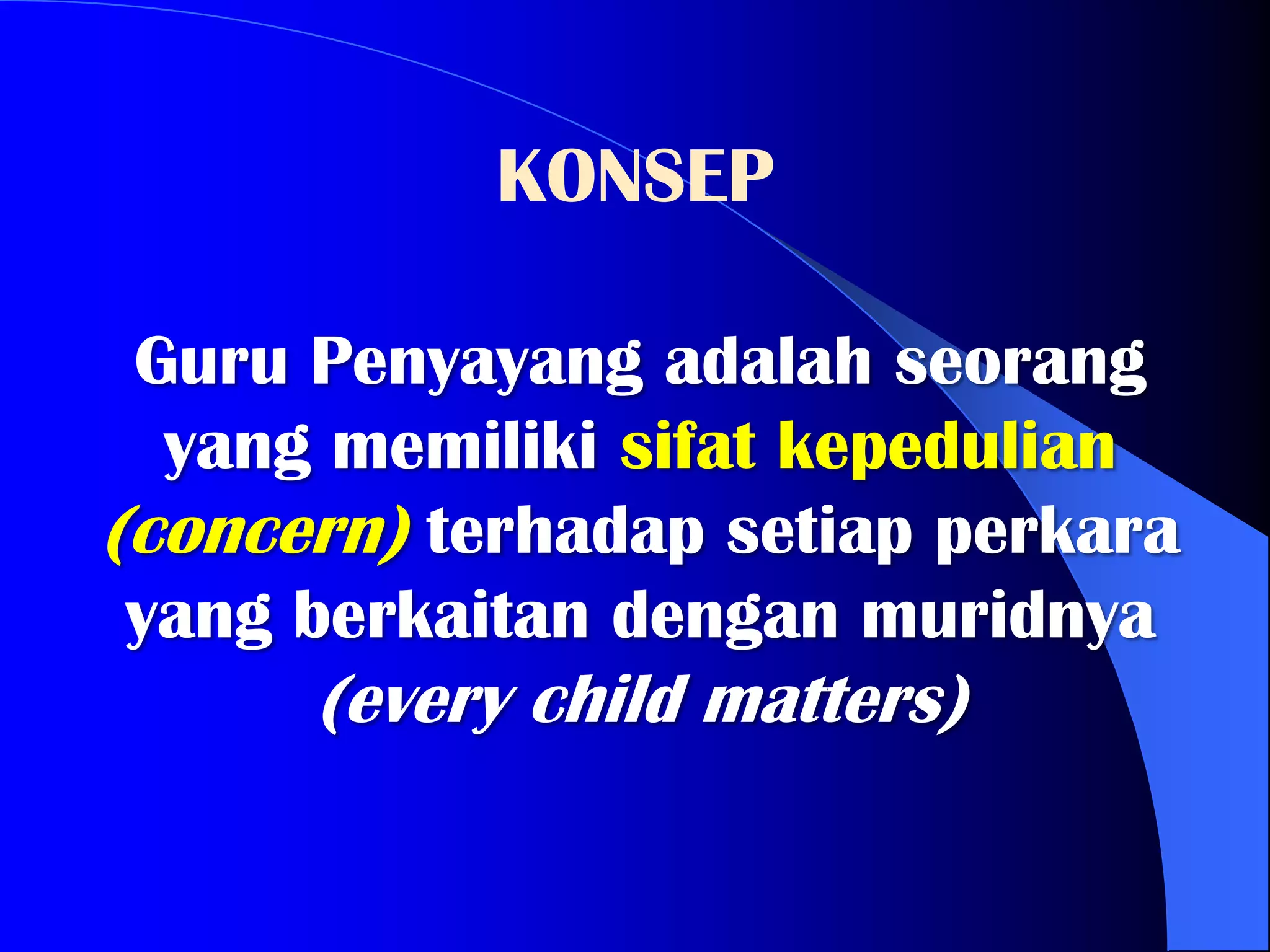 KONSEP

Guru Penyayang adalah seorang yang memiliki sifat kepedulian (concern) terhadap setiap perkara yang berkaitan dengan muridnya (every child matters)